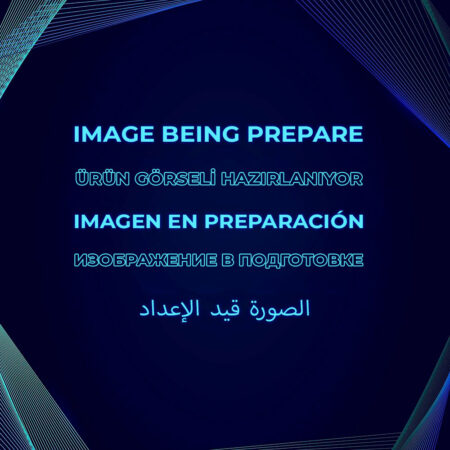 IMAGE BEING PREPARE

ÜRÜN GÖRSELİ HAZIRLANIYOR

IMAGEN EN PREPARACIÓN

ИЗОБРАЖЕНИЕ В ПОДГОТОВКЕ

الصورة قيد الإعداد